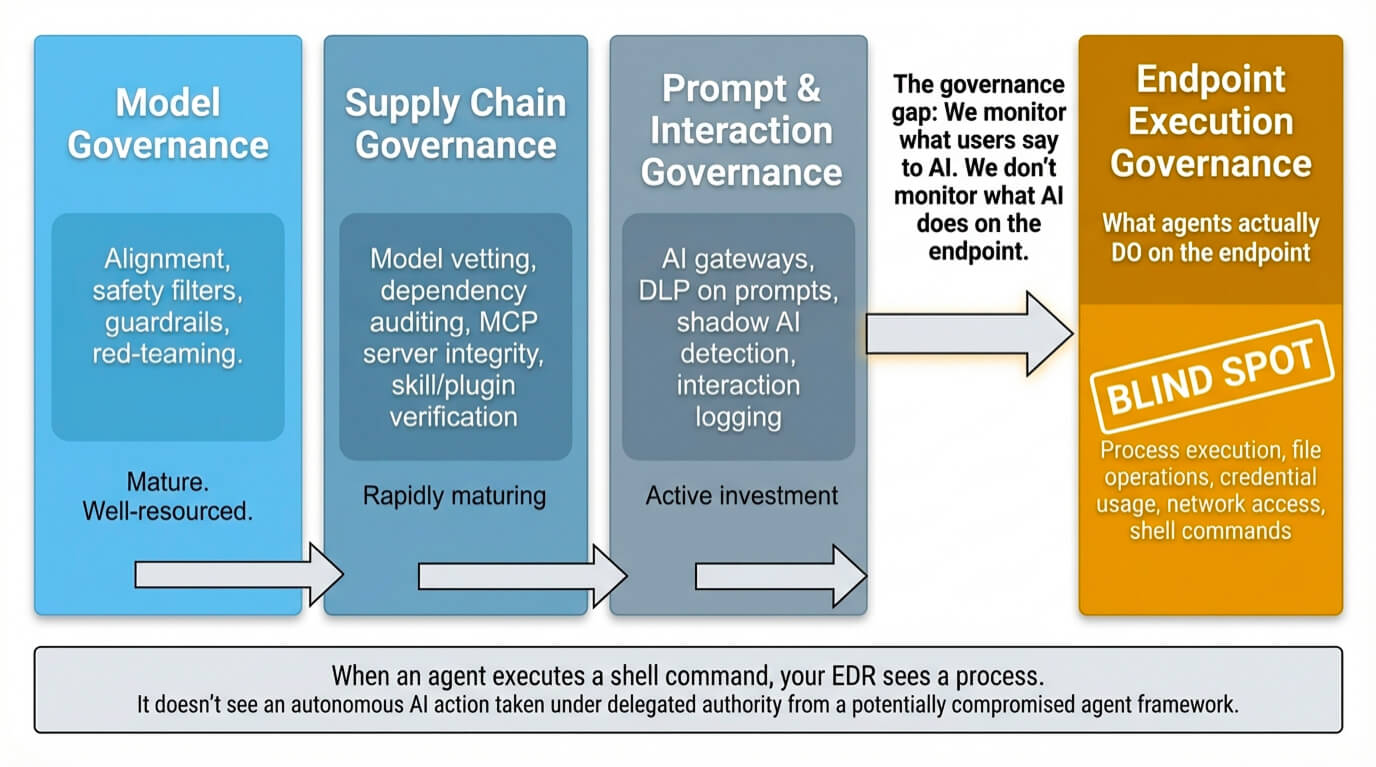 Model Governance

Alignment, safety filters, guardrails, red-teaming.

Mature. Well-resourced.

Supply Chain Governance

Model vetting, dependency auditing, MCP server integrity, skill/plugin verification

Rapidly maturing

Prompt & Interaction Governance

AI gateways, DLP on prompts, shadow AI detection, interaction logging

Active investment

The governance gap: We monitor what users say to AI. We don't monitor what AI does on the endpoint.

Endpoint Execution Governance

What agents actually DO on the endpoint

BLIND SPOT

Process execution, file operations, credential usage, network access, shell commands

When an agent executes a shell command, your EDR sees a process.
It doesn't see an autonomous AI action taken under delegated authority from a potentially compromised agent framework.